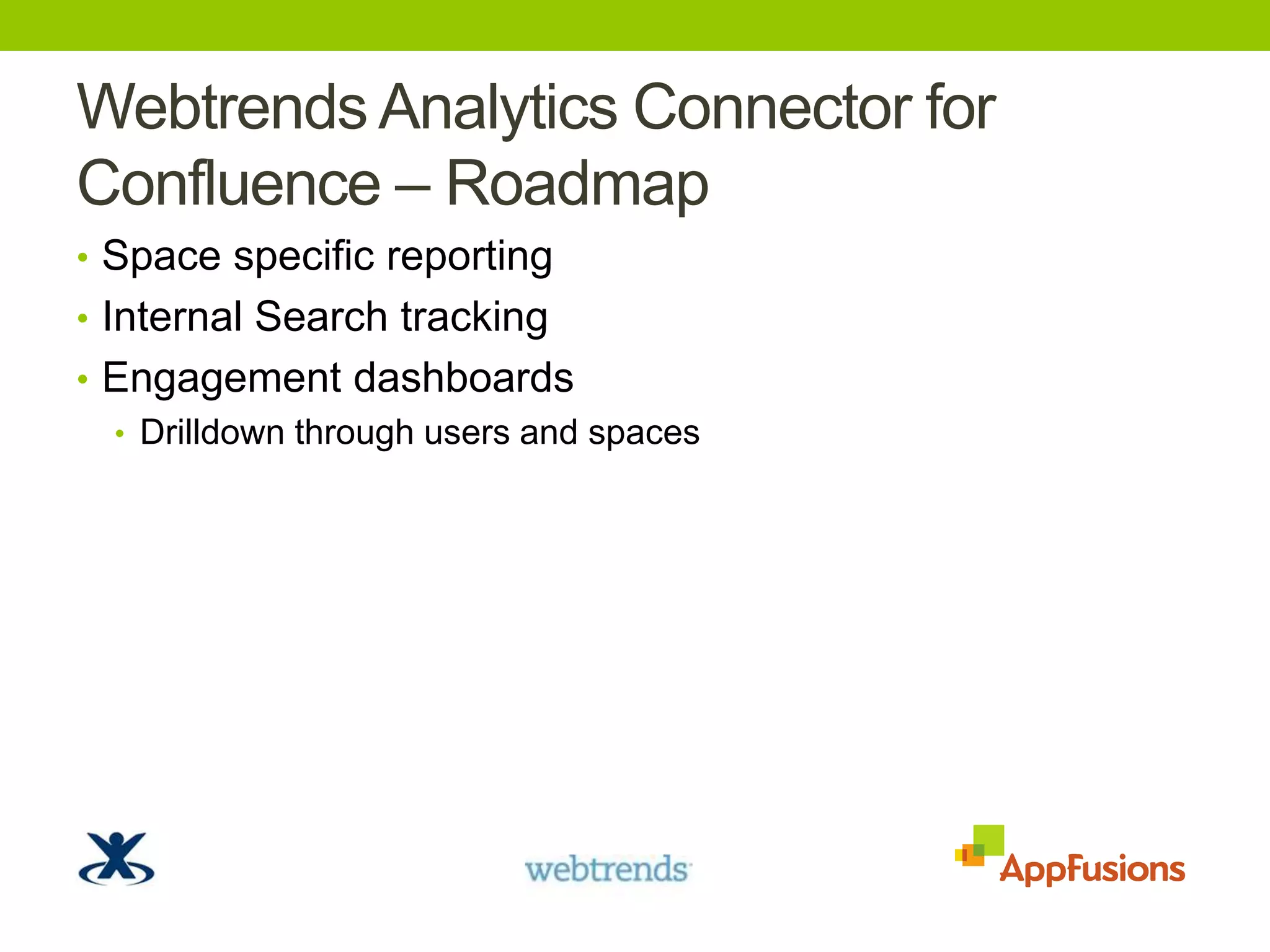 Webtrends Analytics Connector for Confluence – Roadmap

• Space specific reporting
• Internal Search tracking
• Engagement dashboards
  • Drilldown through users and spaces

webtrends

AppFusions